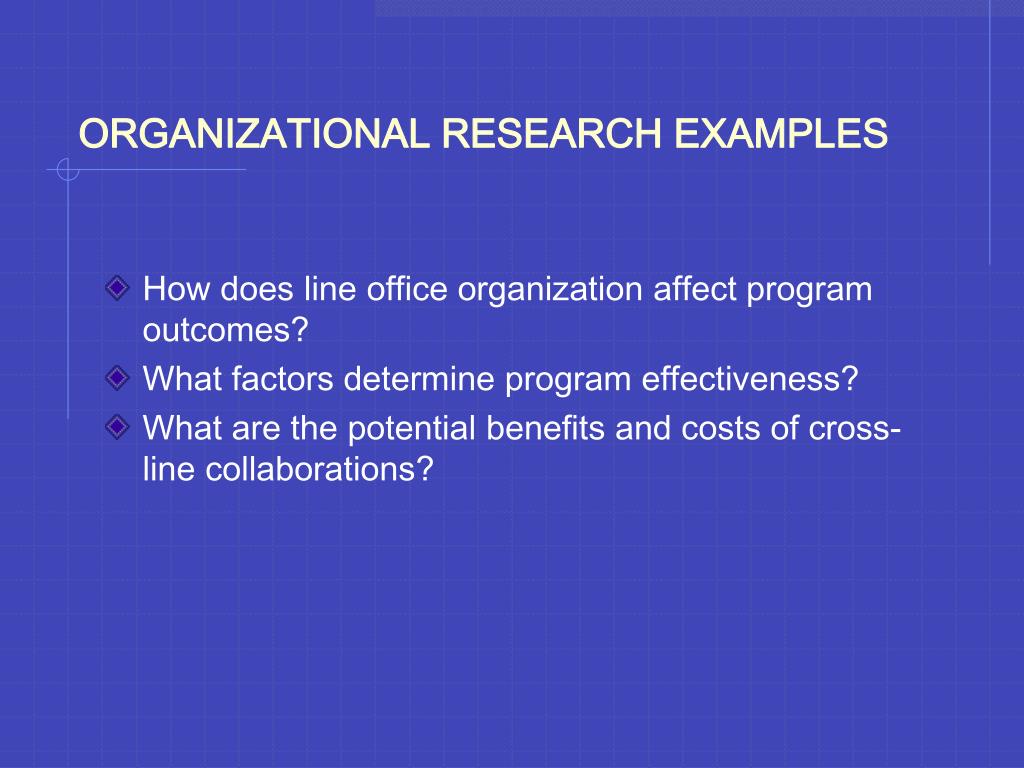 ORGANIZATIONAL RESEARCH EXAMPLES

How does line office organization affect program outcomes?

What factors determine program effectiveness?

What are the potential benefits and costs of cross-line collaborations?